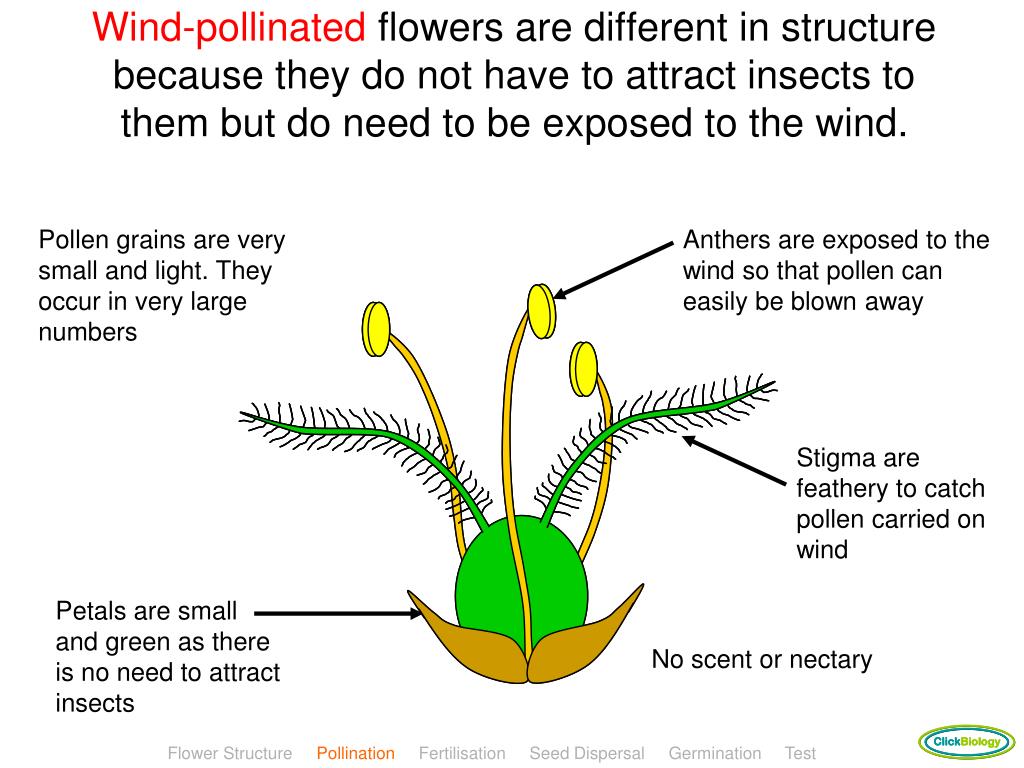 Wind-pollinated flowers are different in structure because they do not have to attract insects to them but do need to be exposed to the wind.

Pollen grains are very small and light. They occur in very large numbers

Anthers are exposed to the wind so that pollen can easily be blown away

Stigma are feathery to catch pollen carried on wind

Petals are small and green as there is no need to attract insects

No scent or nectary

Flower Structure Pollination Fertilisation Seed Dispersal Germination Test

ClickBiology